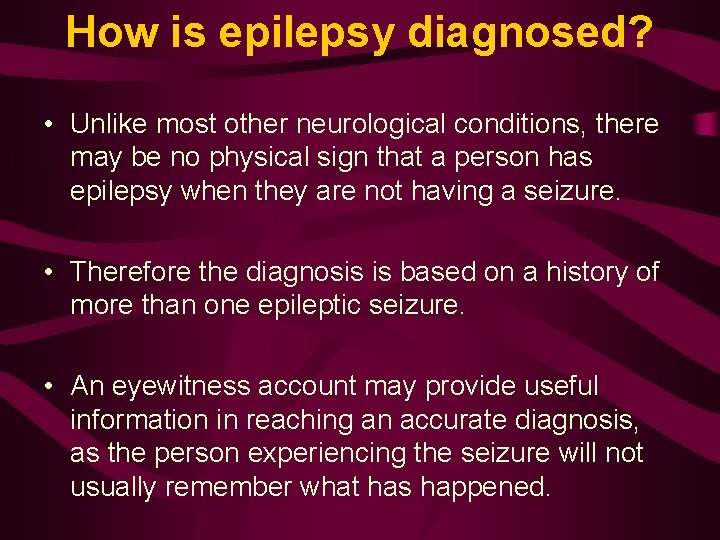 How is epilepsy diagnosed?

• Unlike most other neurological conditions, there may be no physical sign that a person has epilepsy when they are not having a seizure.

• Therefore the diagnosis is based on a history of more than one epileptic seizure.

• An eyewitness account may provide useful information in reaching an accurate diagnosis, as the person experiencing the seizure will not usually remember what has happened.